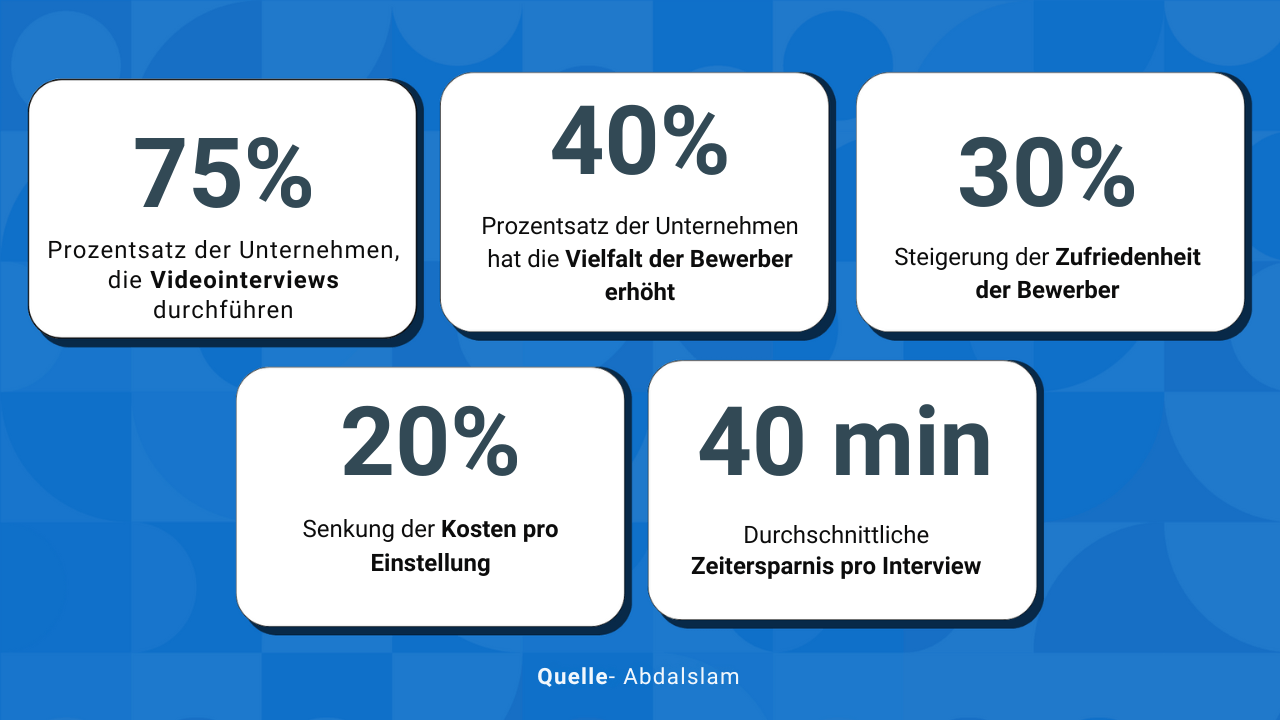 75%

Prozentsatz der Unternehmen, die Videointerviews durchführen

40%

Prozentsatz der Unternehmen hat die Vielfalt der Bewerber erhöht

30%

Steigerung der Zufriedenheit der Bewerber

20%

Senkung der Kosten pro Einstellung

40 min

Durchschnittliche Zeitersparnis pro Interview

Quelle- Abdalslam